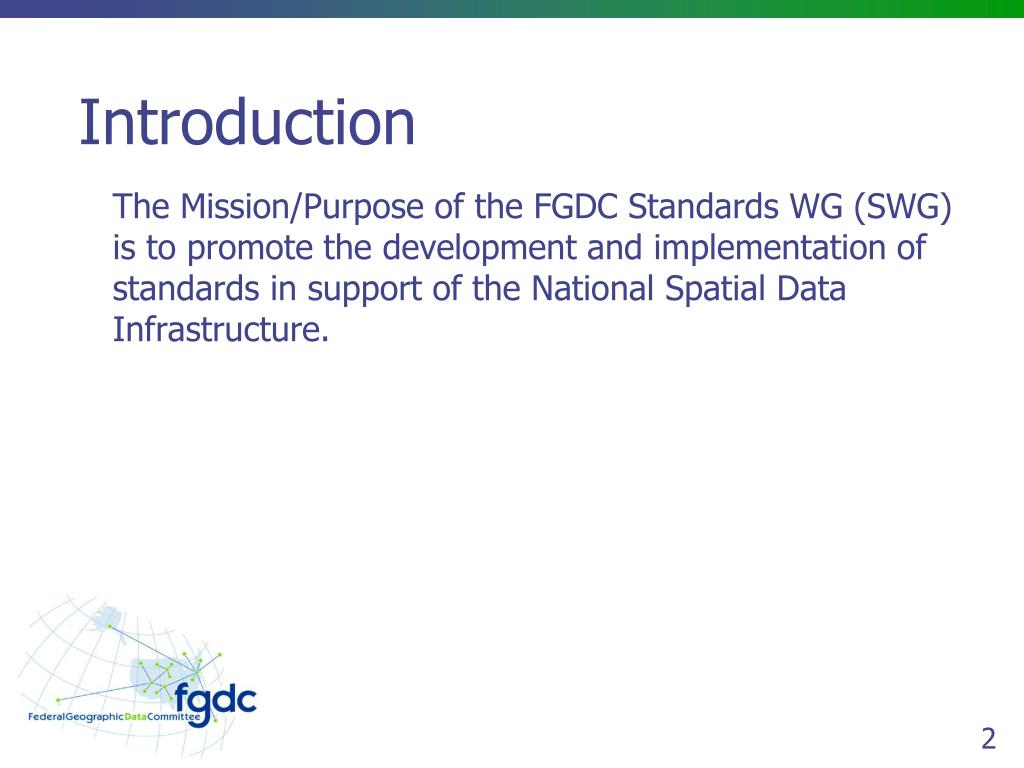 Introduction

The Mission/Purpose of the FGDC Standards WG (SWG) is to promote the development and implementation of standards in support of the National Spatial Data Infrastructure.

fgdc
FederalGeographicDataCommittee

2